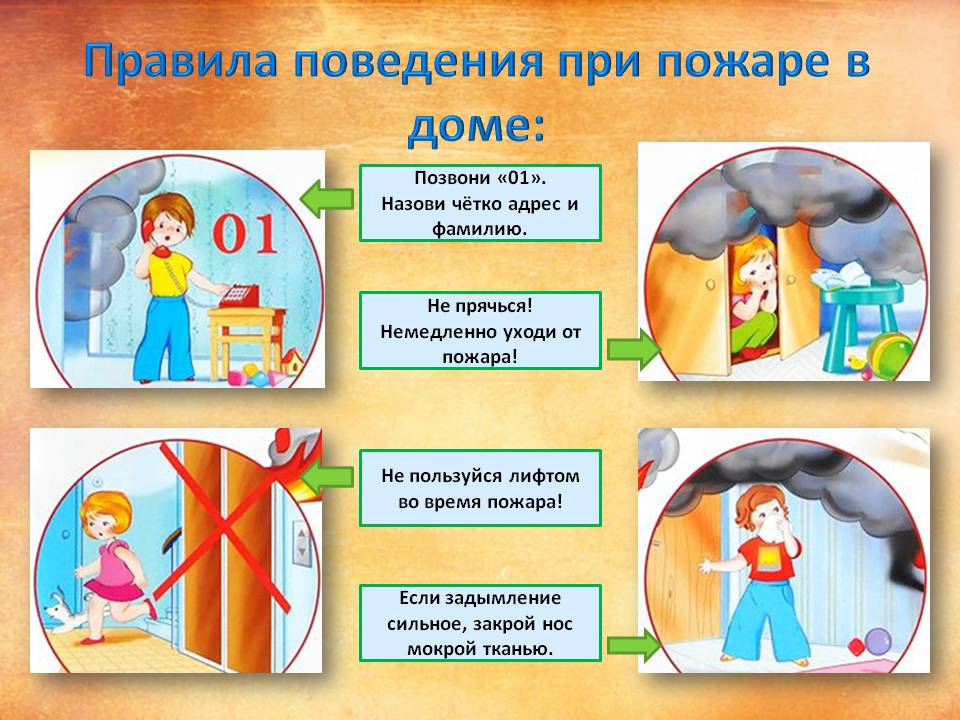 Правила поведения при пожаре в доме:

01

Позвони «01». Назови чётко адрес и фамилию.

Не прячься! Немедленно уходи от пожара!

Не пользуйся лифтом во время пожара!

Если задымление сильное, закрой нос мокрой тканью.